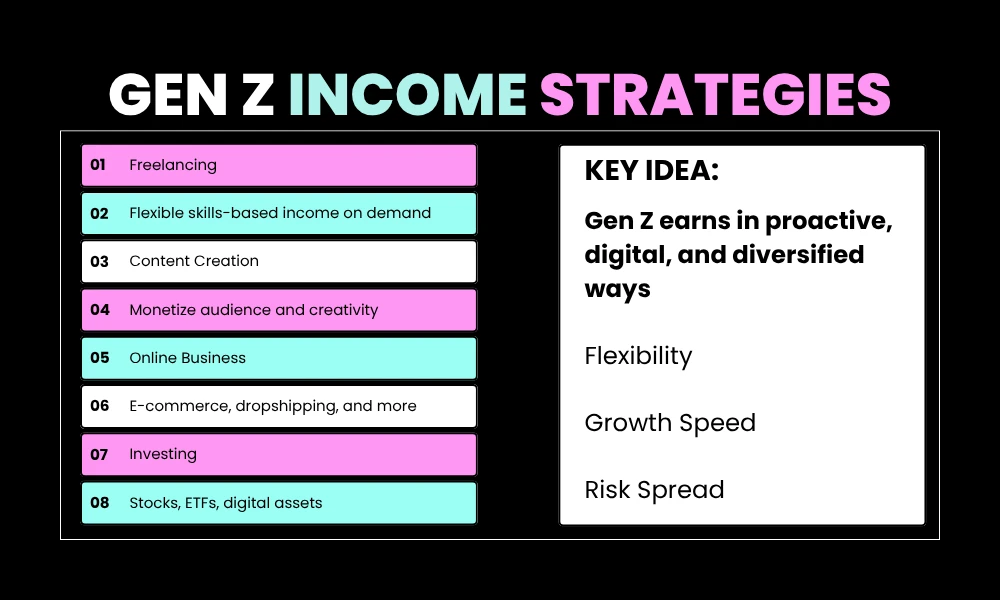 GEN Z INCOME STRATEGIES

01 Freelancing
02 Flexible skills-based income on demand
03 Content Creation
04 Monetize audience and creativity
05 Online Business
06 E-commerce, dropshipping, and more
07 Investing
08 Stocks, ETFs, digital assets

KEY IDEA:

Gen Z earns in proactive, digital, and diversified ways

Flexibility

Growth Speed

Risk Spread